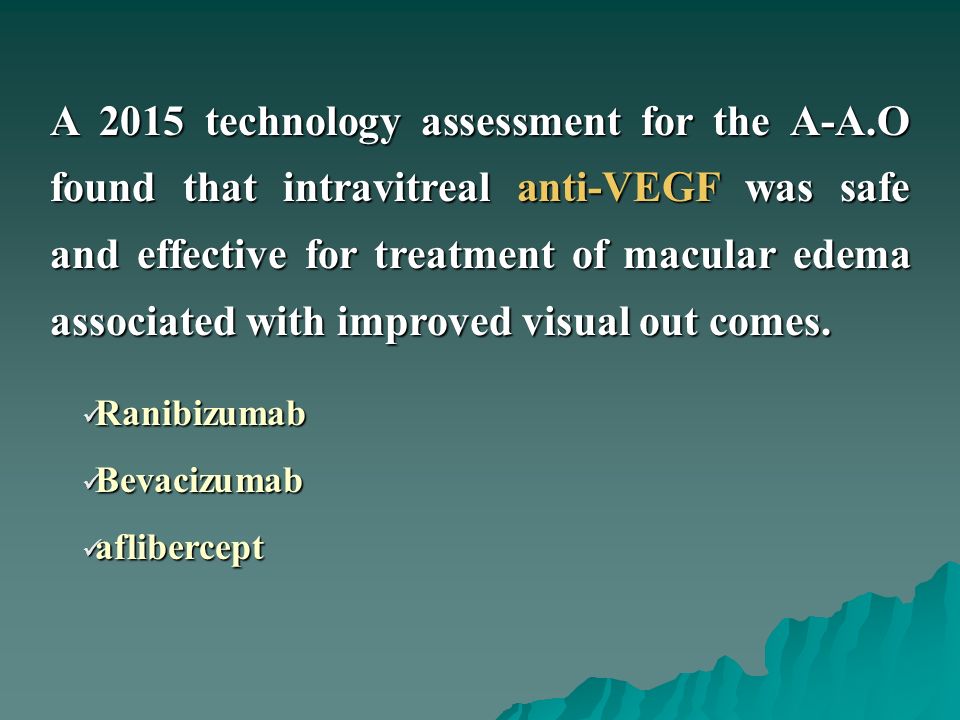 A 2015 technology assessment for the A-A.O found that intravitreal anti-VEGF was safe and effective for treatment of macular edema associated with improved visual out comes.

✓Ranibizumab

✓Bevacizumab

✓aflibercept